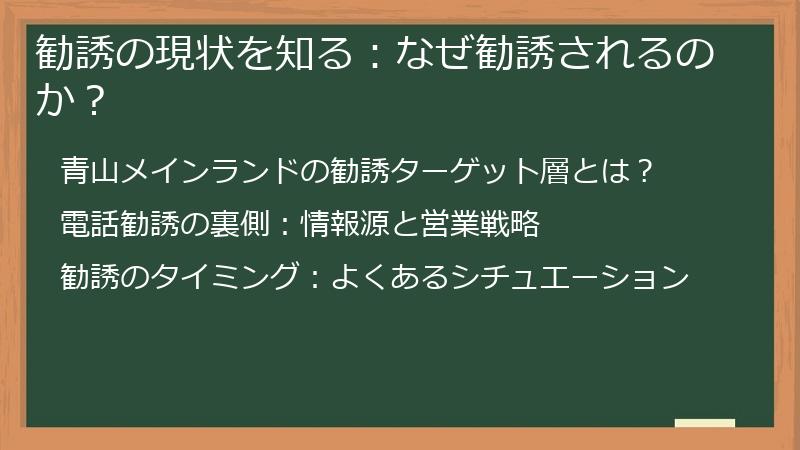 勧誘の現状を知る：なぜ勧誘されるのか？

青山メインランドの勧誘ターゲット層とは？

電話勧誘の裏側：情報源と営業戦略

勧誘のタイミング：よくあるシチュエーション